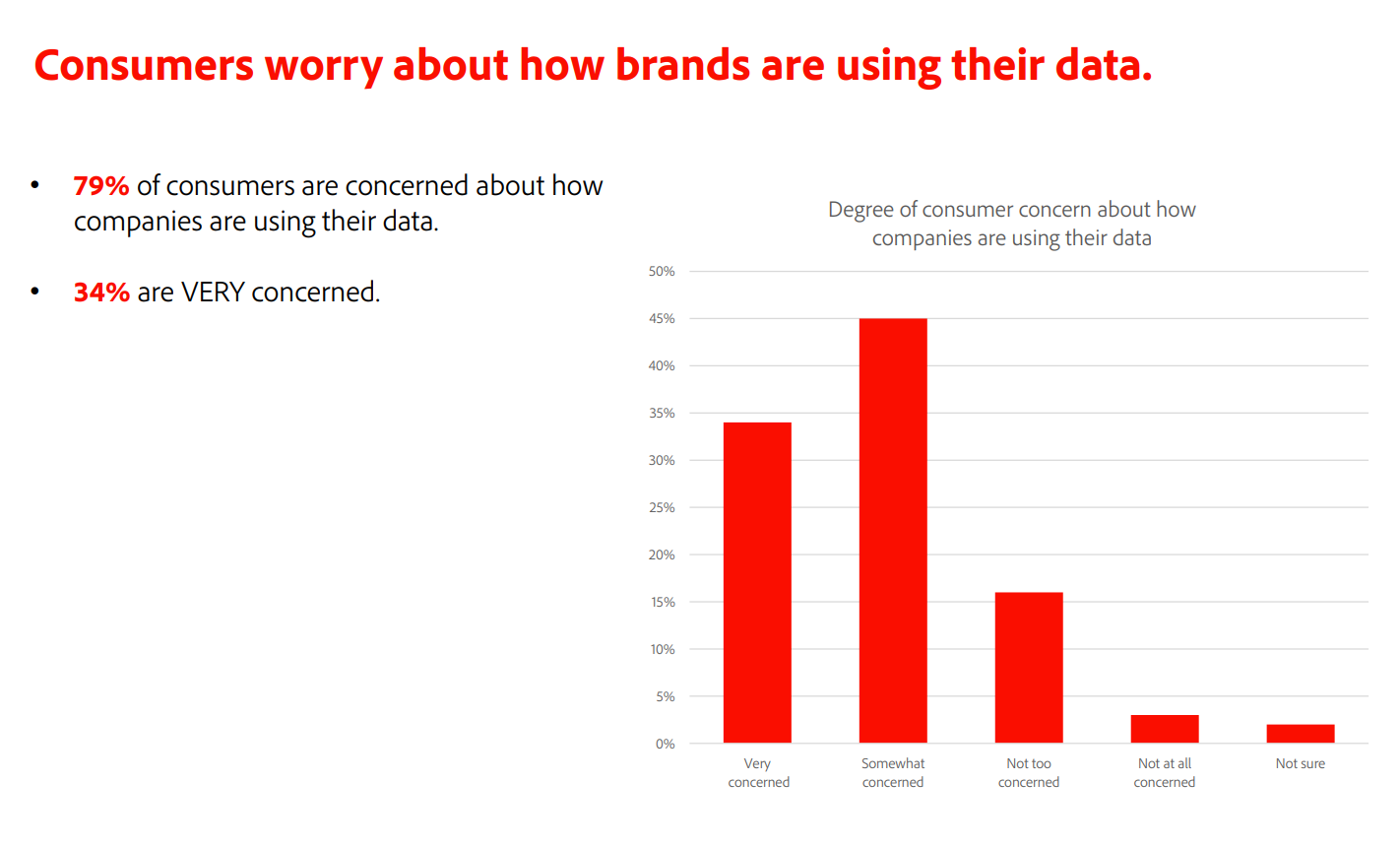 Consumers worry about how brands are using their data.

• 79% of consumers are concerned about how companies are using their data.

• 34% are VERY concerned.

Degree of consumer concern about how companies are using their data

50%
45%
40%
35%
30%
25%
20%
15%
10%
5%
0%

Very concerned
Somewhat concerned
Not too concerned
Not at all concerned
Not sure